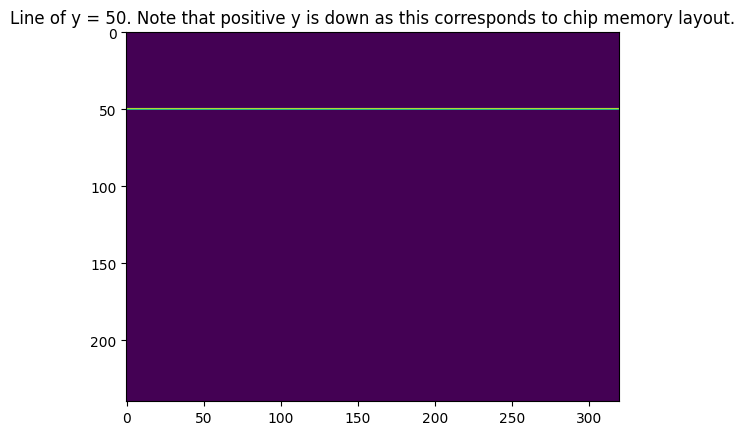 Line of y = 50. Note that positive y is down as this corresponds to chip memory layout.

0
50
100
150
200

0 50 100 150 200 250 300